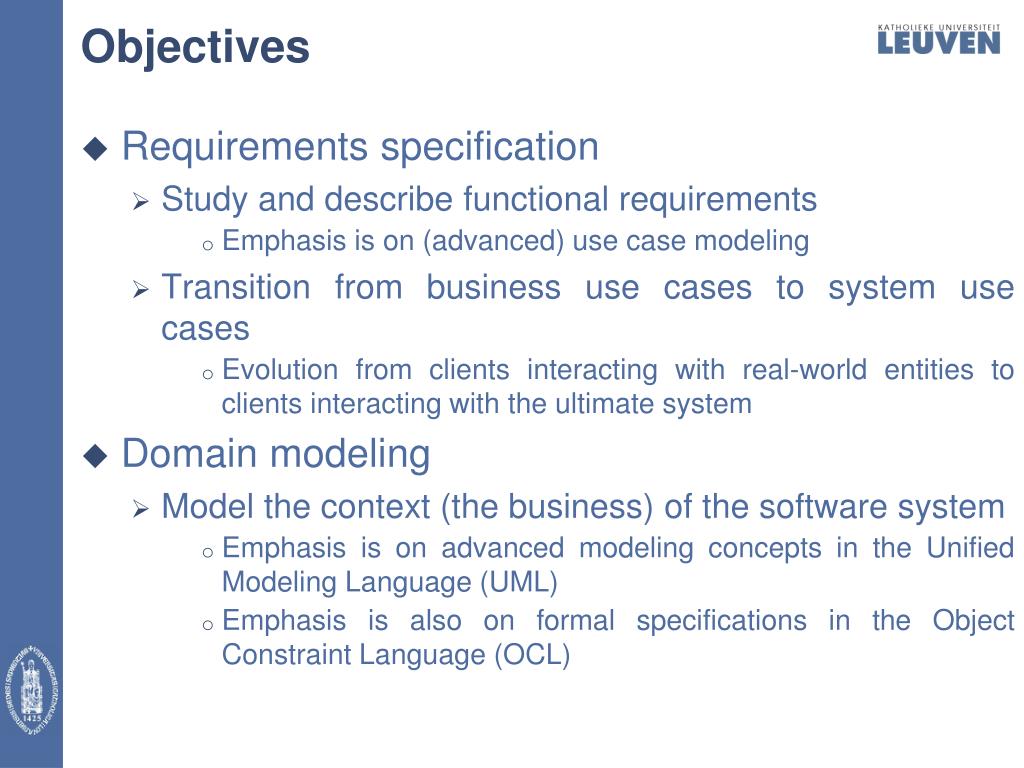 Objectives

KATHOLIEKE UNIVERSITEIT
LEUVEN

◆ Requirements specification
➢ Study and describe functional requirements
o Emphasis is on (advanced) use case modeling
➢ Transition from business use cases to system use cases
o Evolution from clients interacting with real-world entities to clients interacting with the ultimate system
◆ Domain modeling
➢ Model the context (the business) of the software system
o Emphasis is on advanced modeling concepts in the Unified Modeling Language (UML)
o Emphasis is also on formal specifications in the Object Constraint Language (OCL)

1425